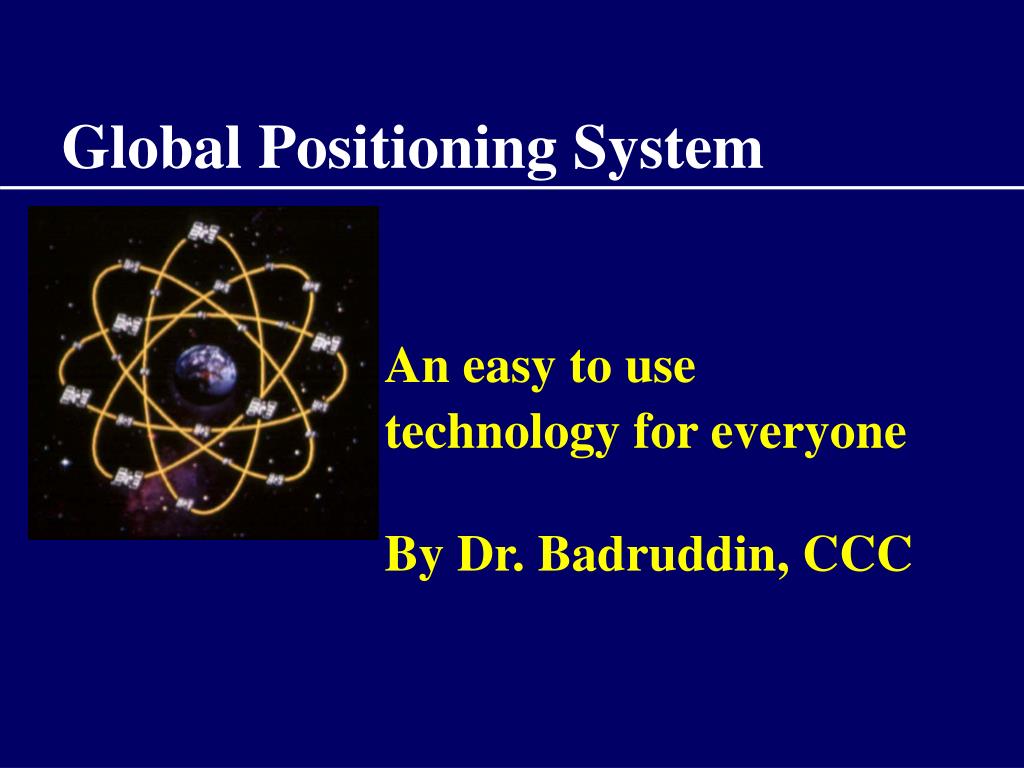 Global Positioning System

An easy to use technology for everyone

By Dr. Badruddin, CCC